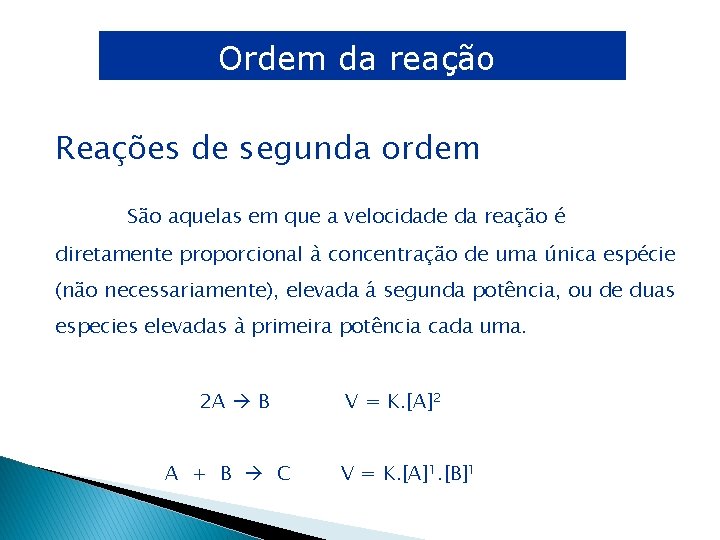 Ordem da reação

Reações de segunda ordem

São aquelas em que a velocidade da reação é diretamente proporcional à concentração de uma única espécie (não necessariamente), elevada á segunda potência, ou de duas especies elevadas à primeira potência cada uma.

$2A \rightarrow B$ $V = K.[A]^2$

$A + B \rightarrow C$ $V = K.[A]^1.[B]^1$